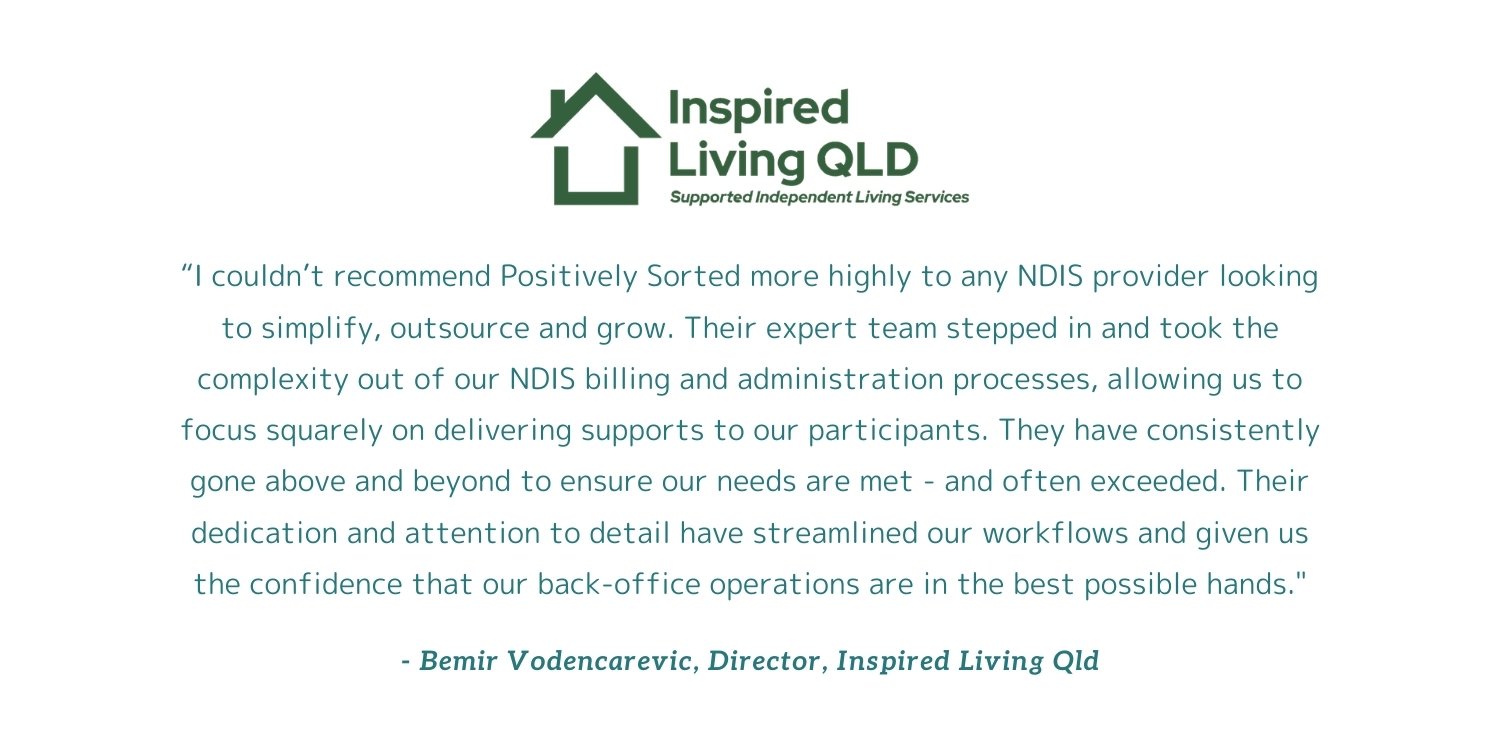 Inspired Living QLD
Supported Independent Living Services

“I couldn’t recommend Positively Sorted more highly to any NDIS provider looking to simplify, outsource and grow. Their expert team stepped in and took the complexity out of our NDIS billing and administration processes, allowing us to focus squarely on delivering supports to our participants. They have consistently gone above and beyond to ensure our needs are met - and often exceeded. Their dedication and attention to detail have streamlined our workflows and given us the confidence that our back-office operations are in the best possible hands."

- Bemir Vodencarevic, Director, Inspired Living Qld